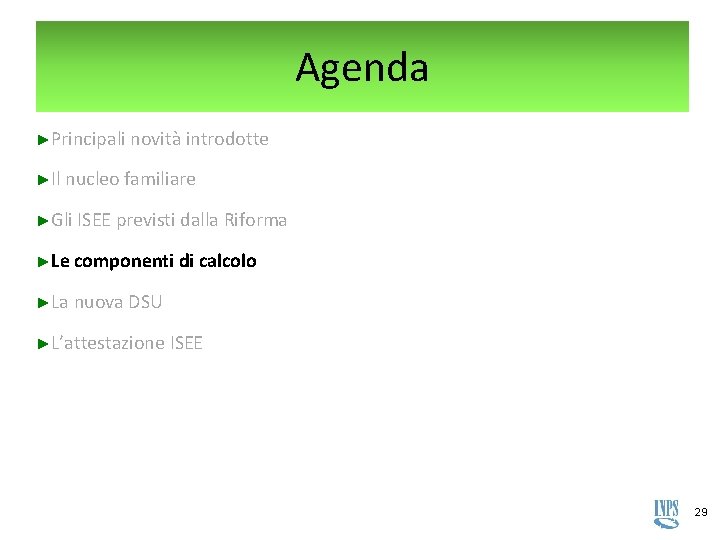 Agenda

►Principali novità introdotte

►Il nucleo familiare

►Gli ISEE previsti dalla Riforma

►Le componenti di calcolo

►La nuova DSU

►L'attestazione ISEE

INPS

29